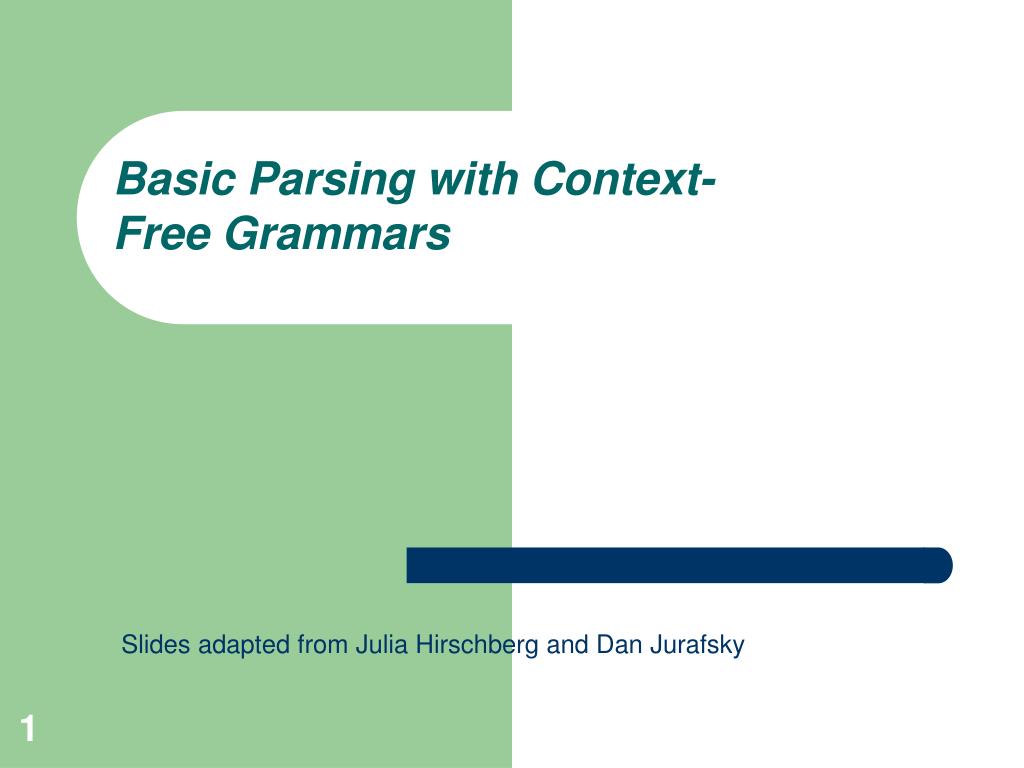 Basic Parsing with Context-Free Grammars

Slides adapted from Julia Hirschberg and Dan Jurafsky

1